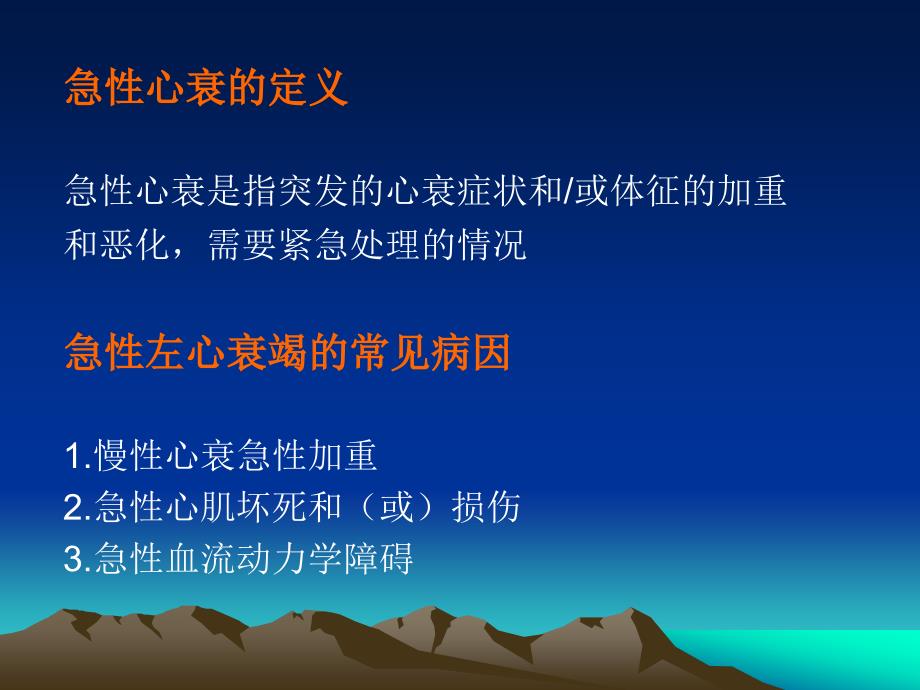 急性心衰的定义

急性心衰是指突发的心衰症状和/或体征的加重和恶化，需要紧急处理的情况

急性左心衰竭的常见病因

1.慢性心衰急性加重
2.急性心肌坏死和（或）损伤
3.急性血流动力学障碍